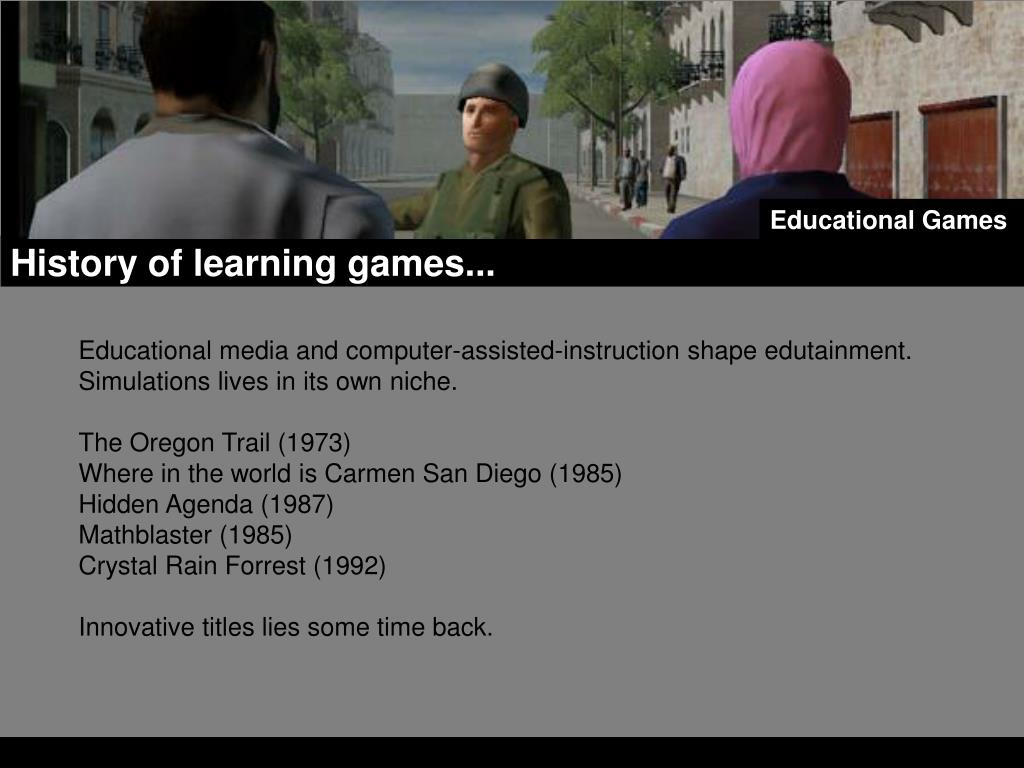 Educational Games

History of learning games...

Educational media and computer-assisted-instruction shape edutainment. Simulations lives in its own niche.

The Oregon Trail (1973)
Where in the world is Carmen San Diego (1985)
Hidden Agenda (1987)
Mathblaster (1985)
Crystal Rain Forrest (1992)

Innovative titles lies some time back.